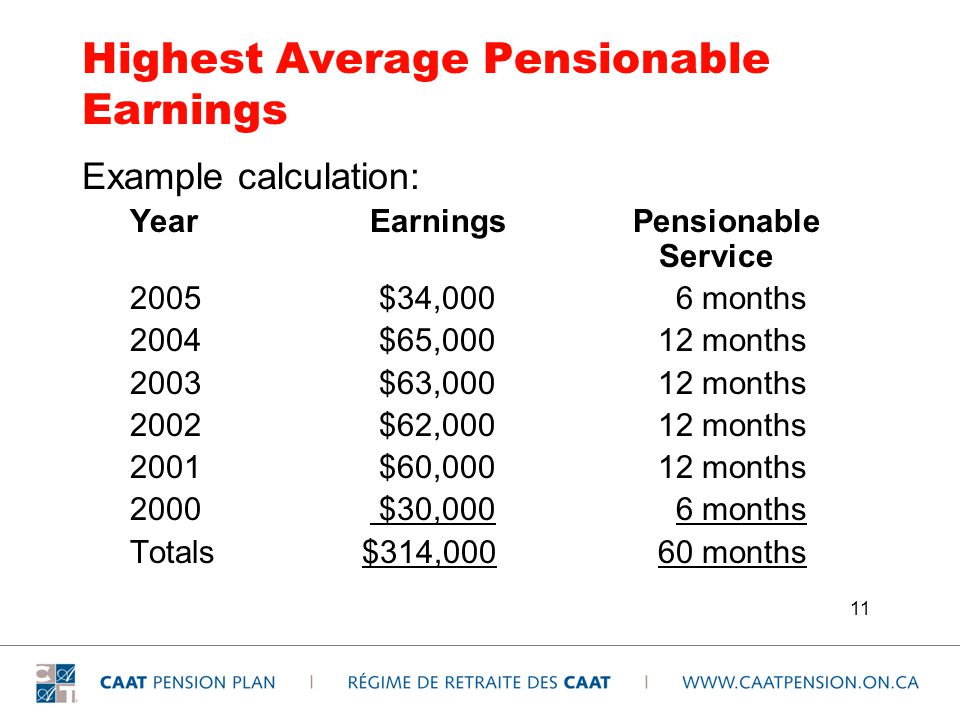 Highest Average Pensionable Earnings

Example calculation:

| Year | Earnings | Pensionable Service |
|---|---|---|
| 2005 | \$34,000 | 6 months |
| 2004 | \$65,000 | 12 months |
| 2003 | \$63,000 | 12 months |
| 2002 | \$62,000 | 12 months |
| 2001 | \$60,000 | 12 months |
| 2000 | \$30,000 | 6 months |
| Totals | \$314,000 | 60 months |

11

CAAT PENSION PLAN | RÉGIME DE RETRAITE DES CAAT | WWW.CAATPENSION.ON.CA